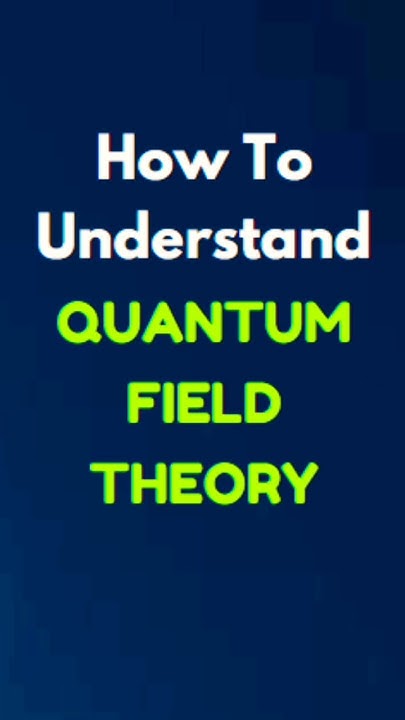 How To Understand
QUANTUM FIELD THEORY